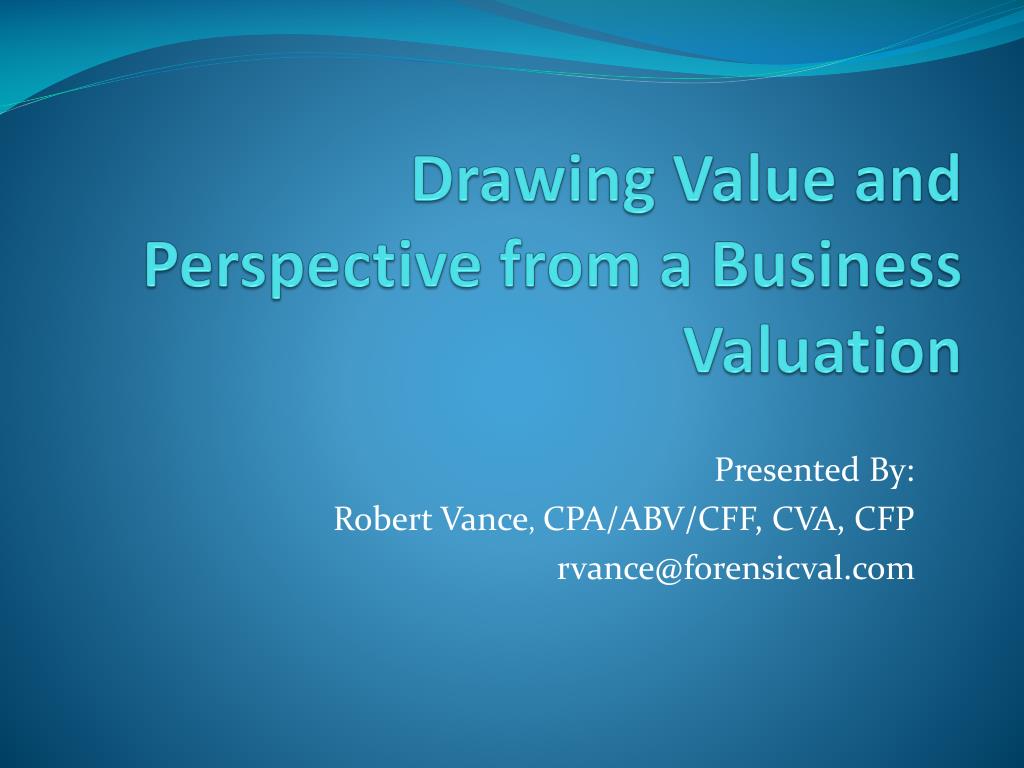 Drawing Value and Perspective from a Business Valuation

Presented By:
Robert Vance, CPA/ABV/CFF, CVA, CFP
rvance@forensicval.com